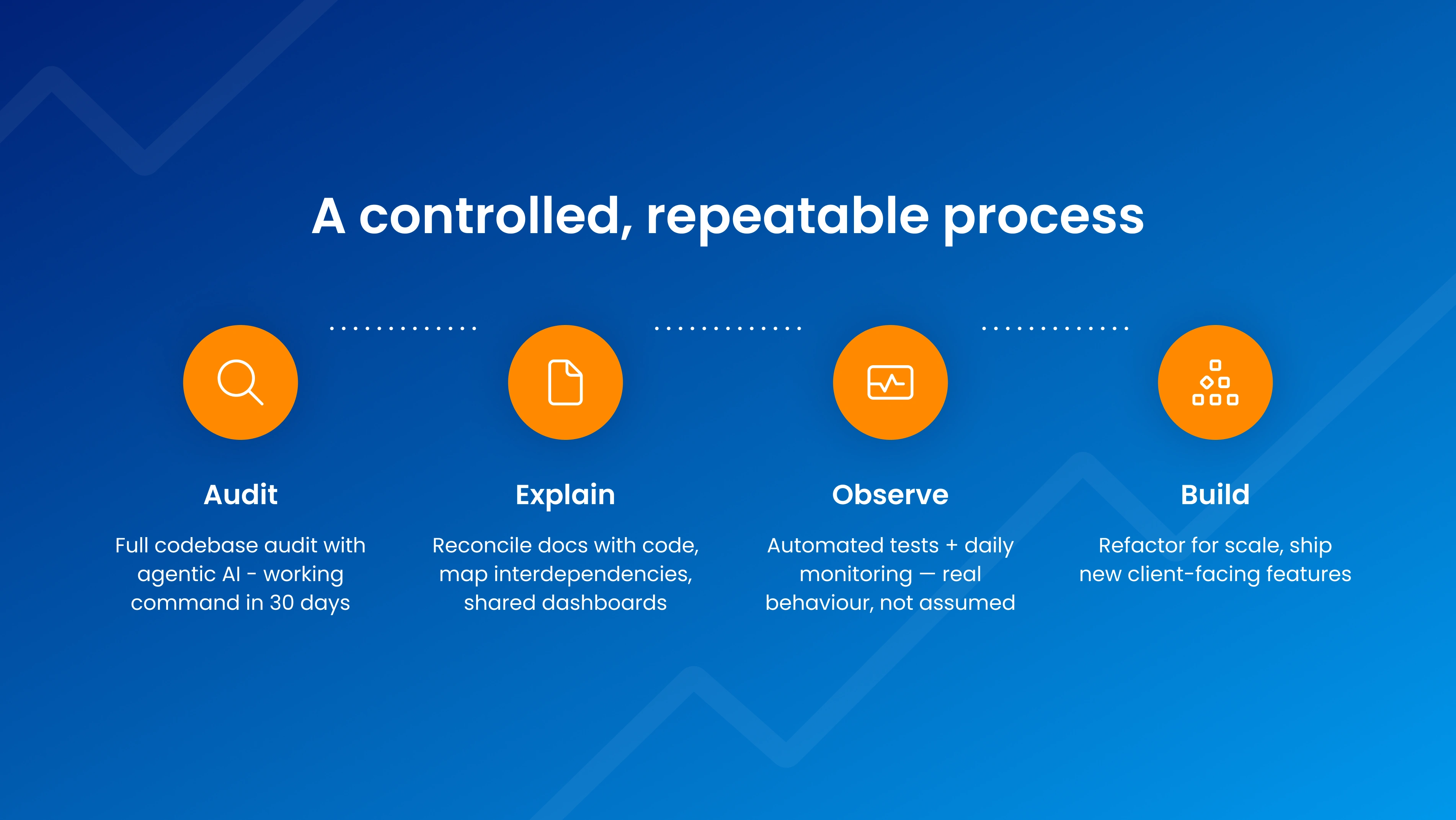 A controlled, repeatable process

Audit

Full codebase audit with agentic AI - working command in 30 days

Explain

Reconcile docs with code, map interdependencies, shared dashboards

Observe

Automated tests + daily monitoring — real behaviour, not assumed

Build

Refactor for scale, ship new client-facing features